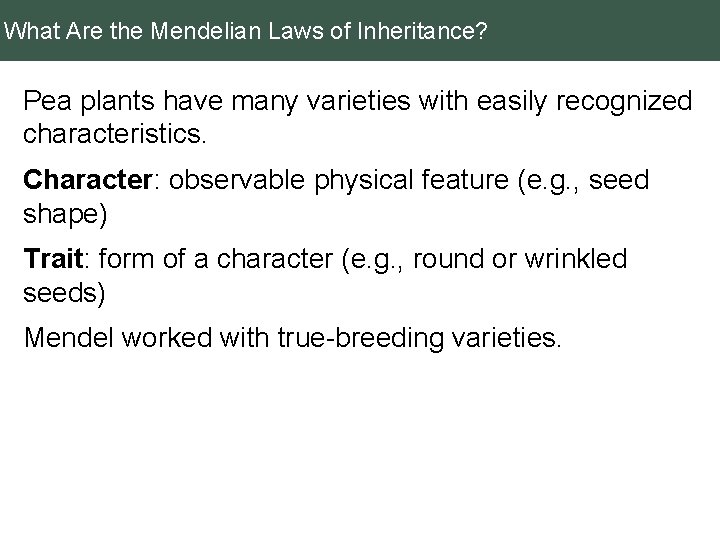 What Are the Mendelian Laws of Inheritance?

Pea plants have many varieties with easily recognized characteristics.

Character: observable physical feature (e.g., seed shape)

Trait: form of a character (e.g., round or wrinkled seeds)

Mendel worked with true-breeding varieties.